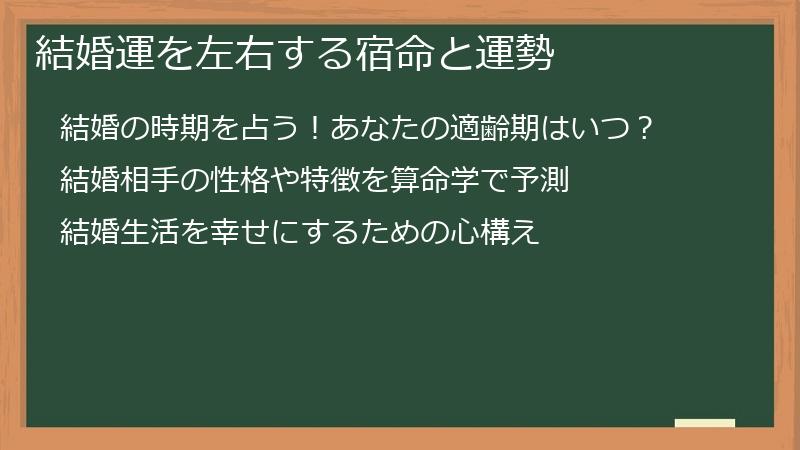 結婚運を左右する宿命と運勢

結婚の時期を占う！あなたの適齢期はいつ？

結婚相手の性格や特徴を算命学で予測

結婚生活を幸せにするための心構え